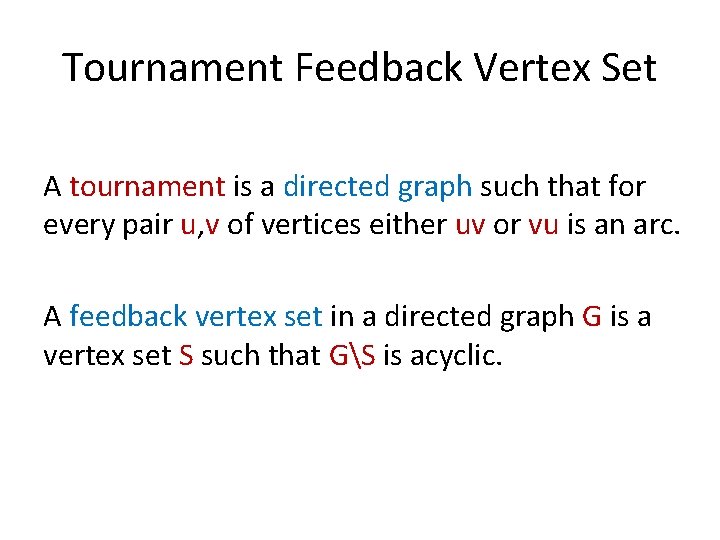 Tournament Feedback Vertex Set

A tournament is a directed graph such that for every pair u,v of vertices either uv or vu is an arc.

A feedback vertex set in a directed graph G is a vertex set S such that G\S is acyclic.